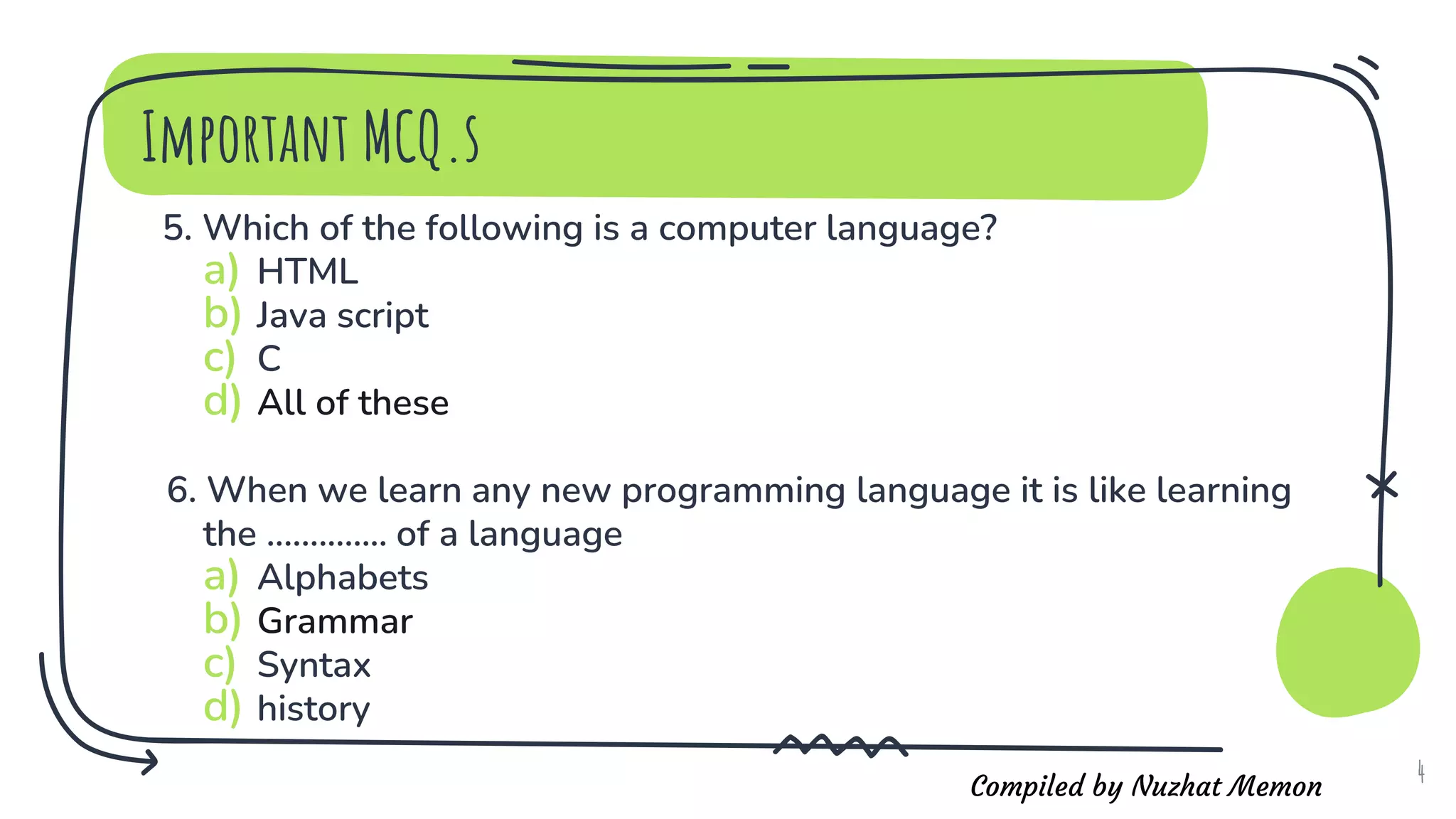 IMPORTANT MCQ.S

5. Which of the following is a computer language?
a) HTML
b) Java script
c) C
d) All of these

6. When we learn any new programming language it is like learning the .............. of a language
a) Alphabets
b) Grammar
c) Syntax
d) history

Compiled by Nuzhat Memon

4